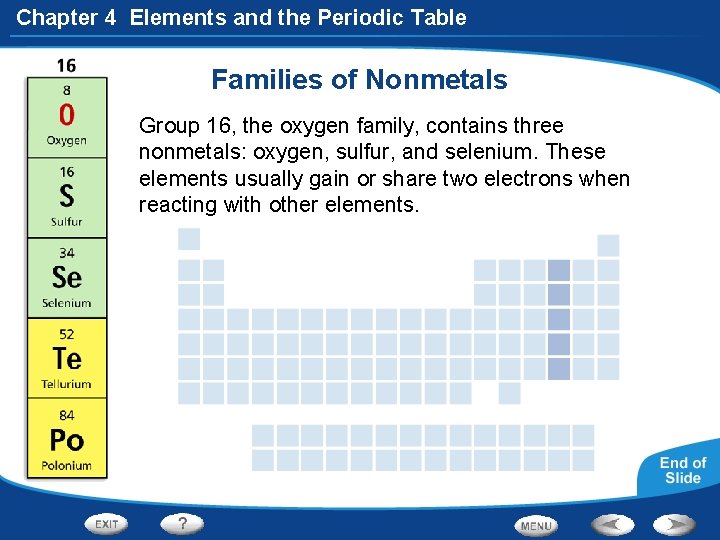 Chapter 4 Elements and the Periodic Table

16

8
O
Oxygen

16
S
Sulfur

34
Se
Selenium

52
Te
Tellurium

84
Po
Polonium

Families of Nonmetals

Group 16, the oxygen family, contains three nonmetals: oxygen, sulfur, and selenium. These elements usually gain or share two electrons when reacting with other elements.

End of Slide

EXIT

?

MENU